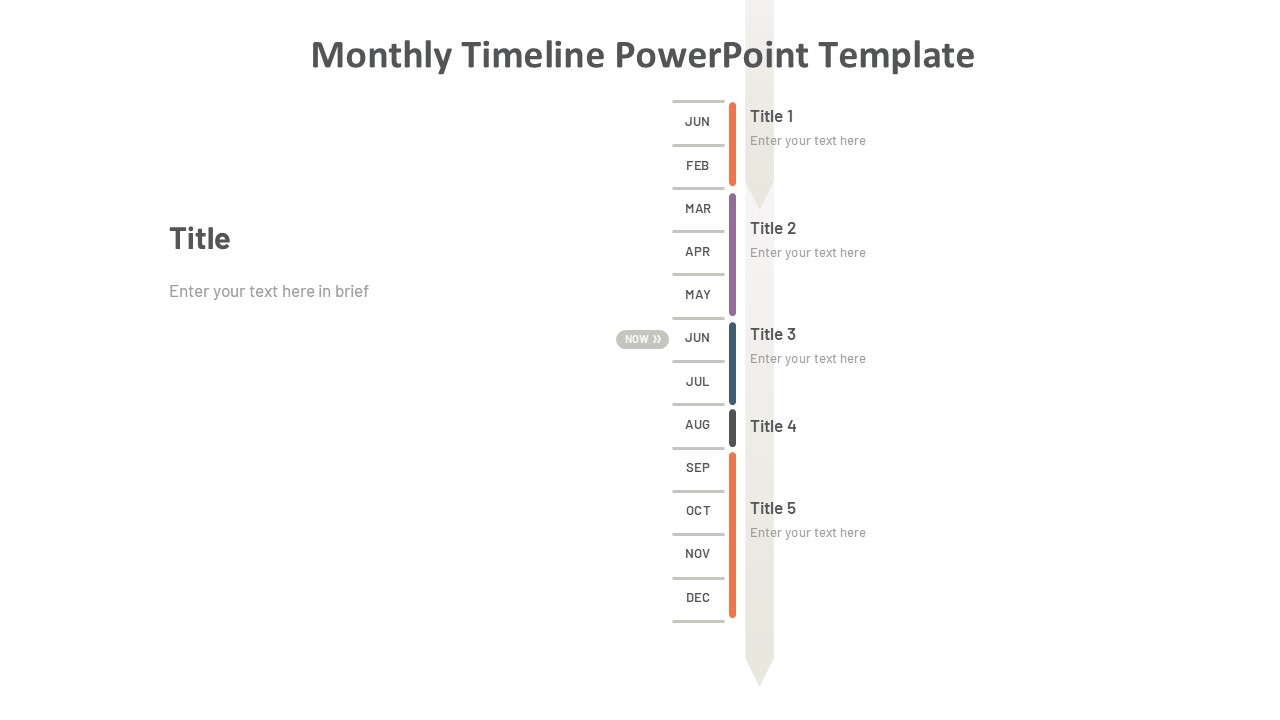 Monthly Timeline PowerPoint Template

Title

Enter your text here in brief

JUN
FEB
MAR
APR
MAY
NOW »
JUN
JUL
AUG
SEP
OCT
NOV
DEC

Title 1
Enter your text here

Title 2
Enter your text here

Title 3
Enter your text here

Title 4

Title 5
Enter your text here